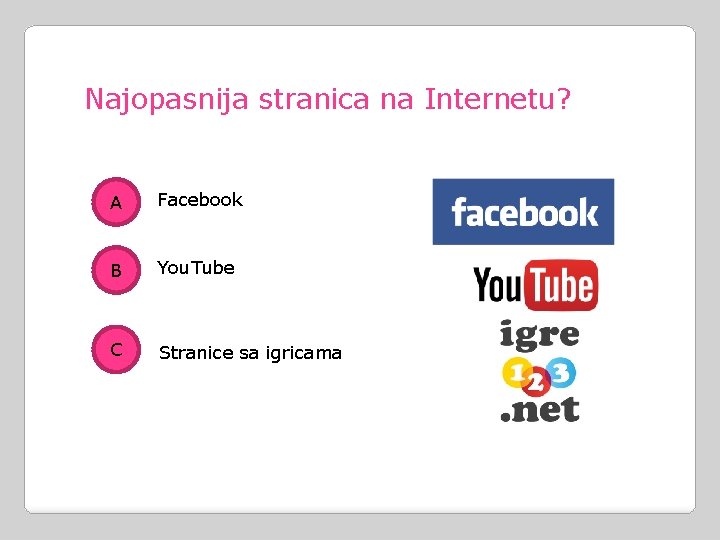 Najopasnija stranica na Internetu?

A Facebook

B YouTube

C Stranice sa igricama

facebook

YouTube

igre
123
.net